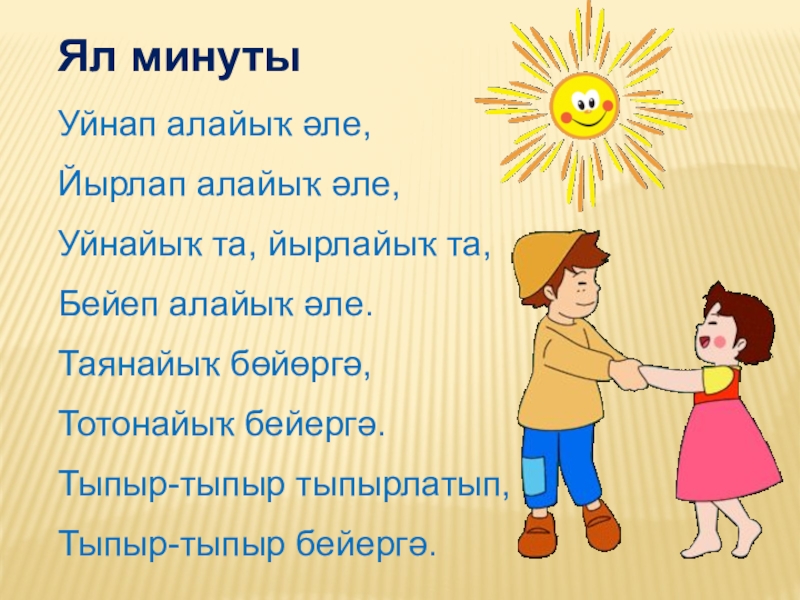 Ял минуты

Уйнап алайыҡ әле,

Йырлап алайыҡ әле,

Уйнайыҡ та, йырлайыҡ та,

Бейеп алайыҡ әле.

Таянайыҡ бөйөргә,

Тотонайыҡ бейергә.

Тыпыр-тыпыр тыпырлатып,

Тыпыр-тыпыр бейергә.